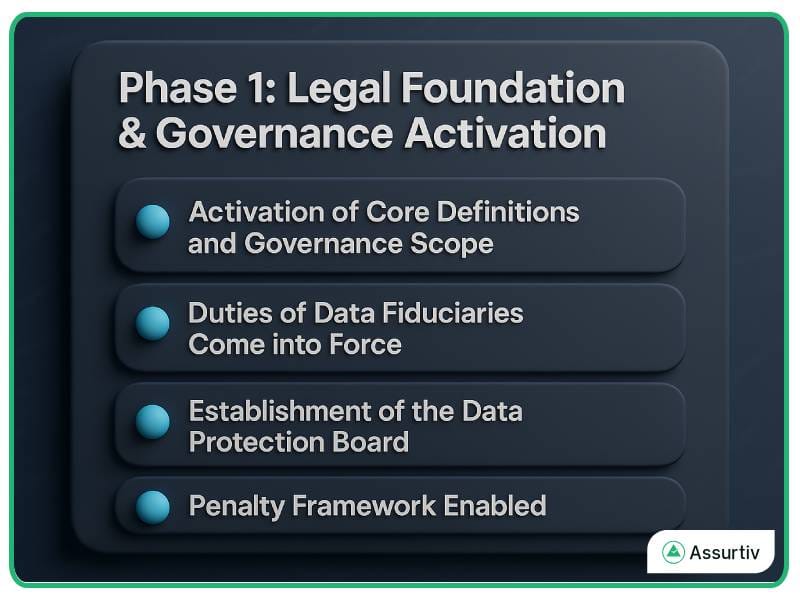 Phase 1: Legal Foundation & Governance Activation

Activation of Core Definitions and Governance Scope

Duties of Data Fiduciaries Come into Force

Establishment of the Data Protection Board

Penalty Framework Enabled

Assurtiv